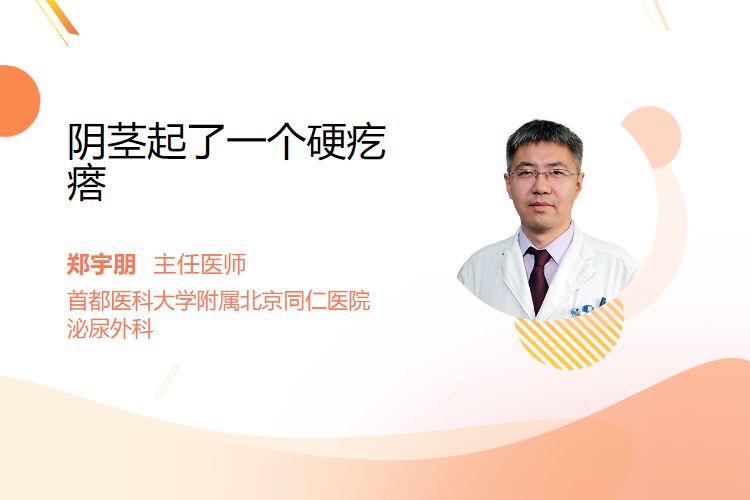 阴茎起了一个硬疙瘩

郑宇朋 主任医师
首都医科大学附属北京同仁医院
泌尿外科